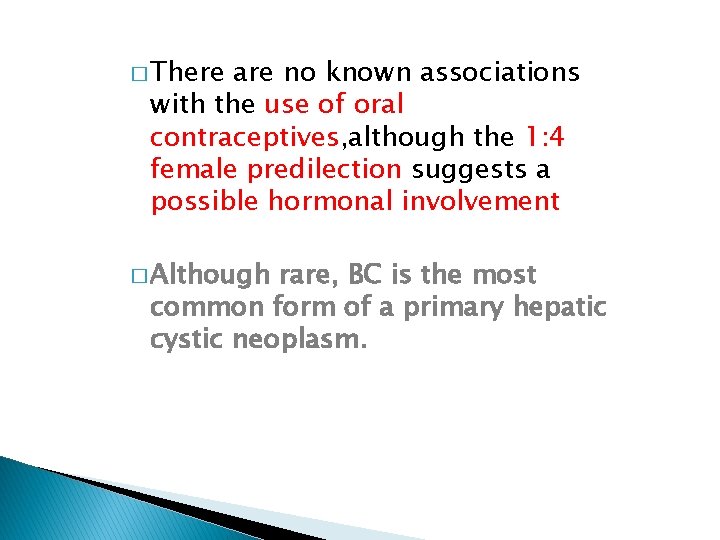 □ There are no known associations with the use of oral contraceptives,although the 1:4 female predilection suggests a possible hormonal involvement

□ Although rare, BC is the most common form of a primary hepatic cystic neoplasm.